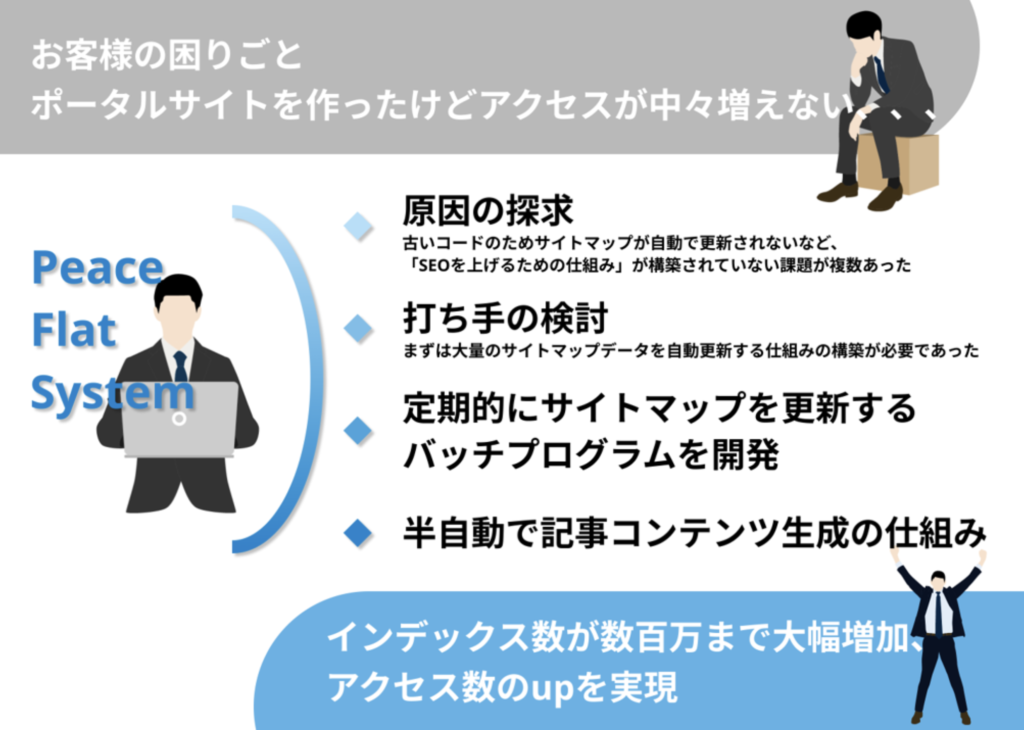 お客様の困りごと
ポータルサイトを作ったけどアクセスが中々増えない、、、

Peace
Flat
System

原因の探求
古いコードのためサイトマップが自動で更新されないなど、「SEOを上げるための仕組み」が構築されていない課題が複数あった

打ち手の検討
まずは大量のサイトマップデータを自動更新する仕組みの構築が必要であった

定期的にサイトマップを更新するバッチプログラムを開発

半自動で記事コンテンツ生成の仕組み

インデックス数が数百万まで大幅増加、アクセス数のupを実現